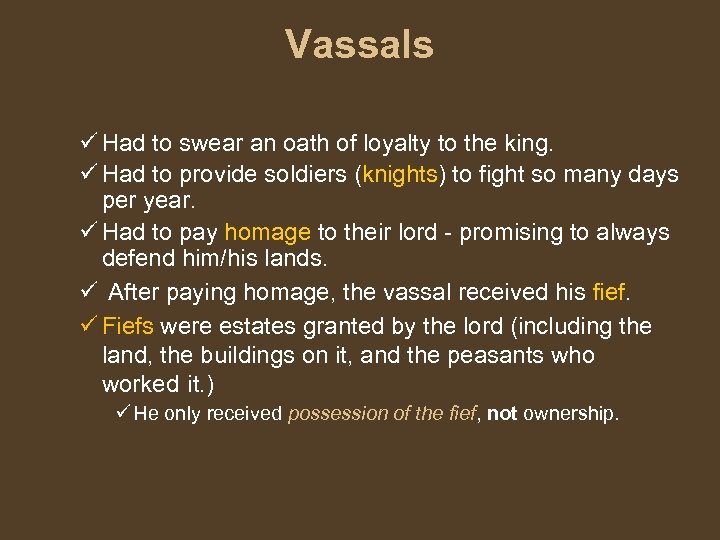 Vassals

✓ Had to swear an oath of loyalty to the king.
✓ Had to provide soldiers (knights) to fight so many days per year.
✓ Had to pay homage to their lord - promising to always defend him/his lands.
✓ After paying homage, the vassal received his fief.
✓ Fiefs were estates granted by the lord (including the land, the buildings on it, and the peasants who worked it.)
✓ He only received possession of the fief, not ownership.